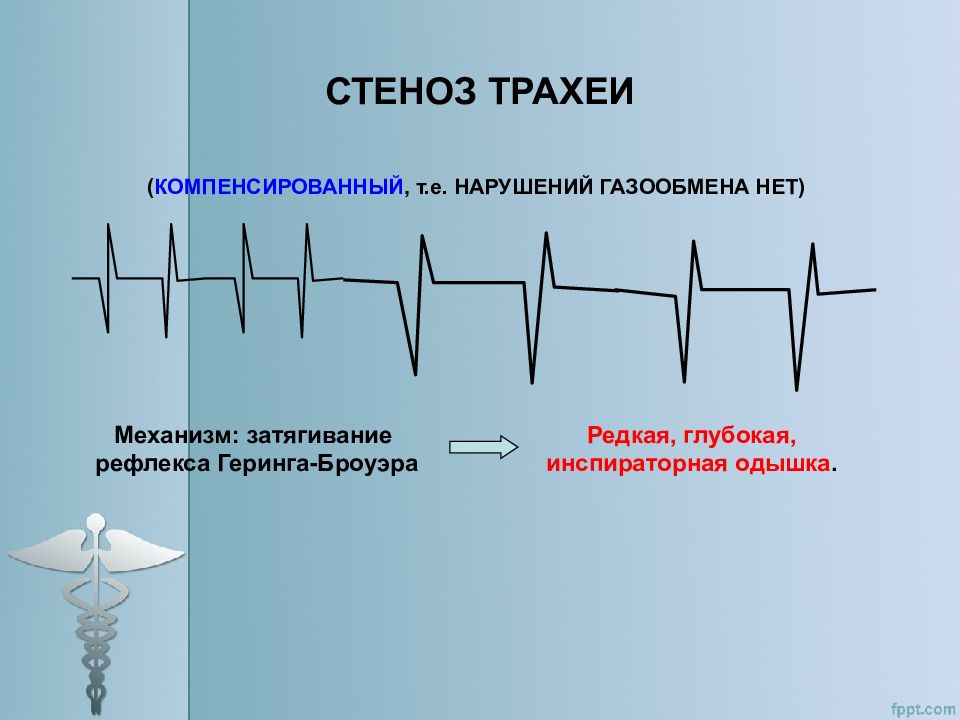 СТЕНОЗ ТРАХЕИ

(КОМПЕНСИРОВАННЫЙ, т.е. НАРУШЕНИЙ ГАЗООБМЕНА НЕТ)

Механизм: затягивание рефлекса Геринга-Броуэра

Редкая, глубокая, инспираторная одышка.

fppt.com